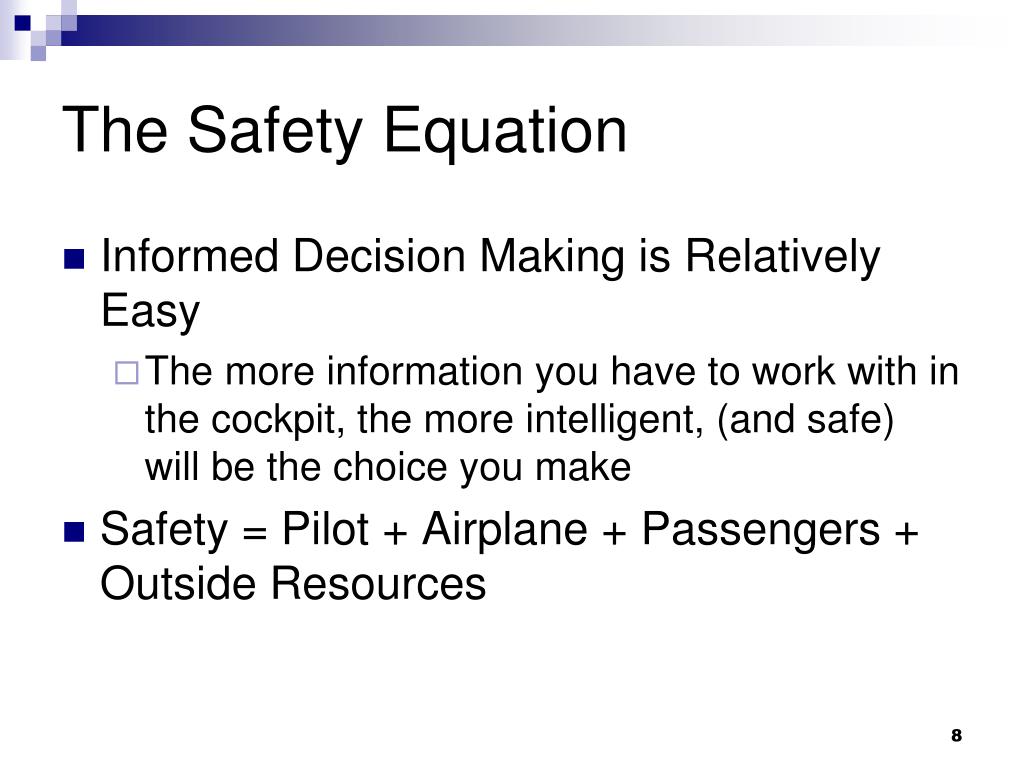 The Safety Equation

Informed Decision Making is Relatively Easy

The more information you have to work with in the cockpit, the more intelligent, (and safe) will be the choice you make

Safety = Pilot + Airplane + Passengers + Outside Resources

8